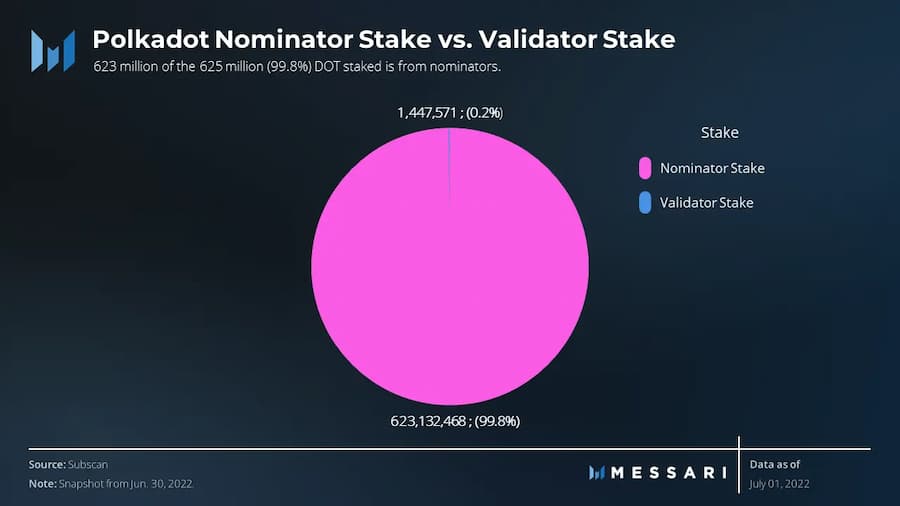 Polkadot Nominator Stake vs. Validator Stake

623 million of the 625 million (99.8%) DOT staked is from nominators.

1,447,571 ; (0.2%)

Stake

Nominator Stake

Validator Stake

623,132,468 ; (99.8%)

Source: Subscan

Note: Snapshot from Jun. 30, 2022

MESSARI

Data as of

July 01, 2022